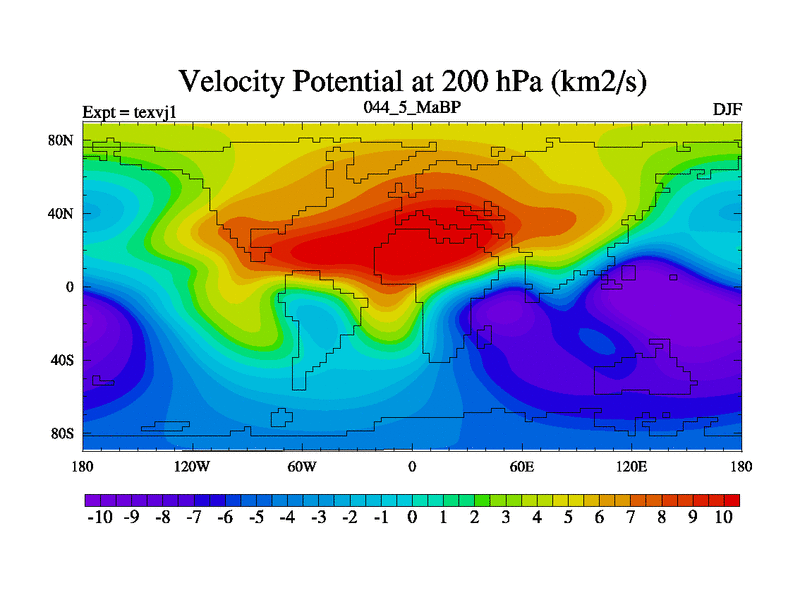 Velocity Potential at 200 hPa (km2/s)

Expt = texvj1
044_5_MaBP
DJF

80N
40N
0
40S
80S

180
120W
60W
0
60E
120E
180

-10 -9 -8 -7 -6 -5 -4 -3 -2 -1 0 1 2 3 4 5 6 7 8 9 10